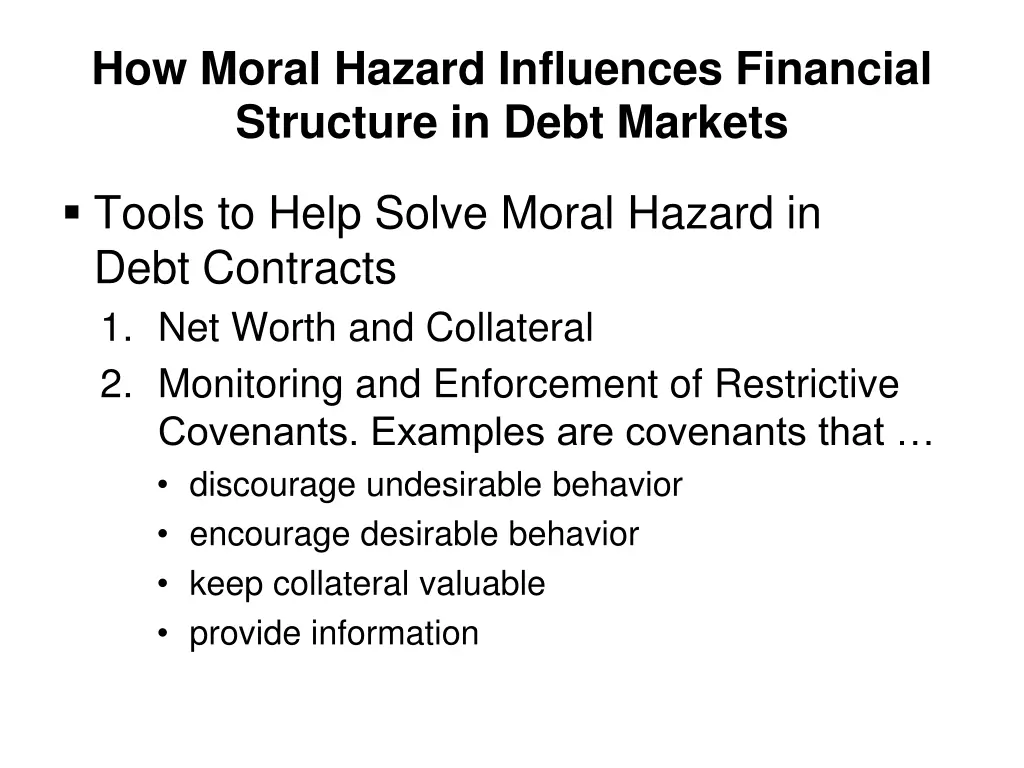 How Moral Hazard Influences Financial Structure in Debt Markets

▪ Tools to Help Solve Moral Hazard in Debt Contracts

1. Net Worth and Collateral
2. Monitoring and Enforcement of Restrictive Covenants. Examples are covenants that …
   • discourage undesirable behavior
   • encourage desirable behavior
   • keep collateral valuable
   • provide information